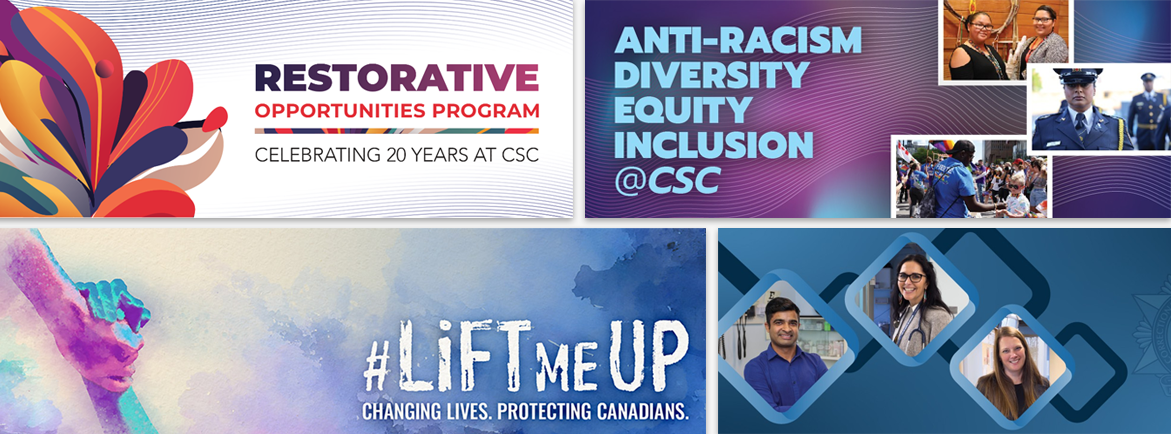 RESTORATIVE
OPPORTUNITIES PROGRAM
CELEBRATING 20 YEARS AT CSC

ANTI-RACISM
DIVERSITY
EQUITY
INCLUSION
@CSC

#LiFT ME UP
CHANGING LIVES. PROTECTING CANADIANS.